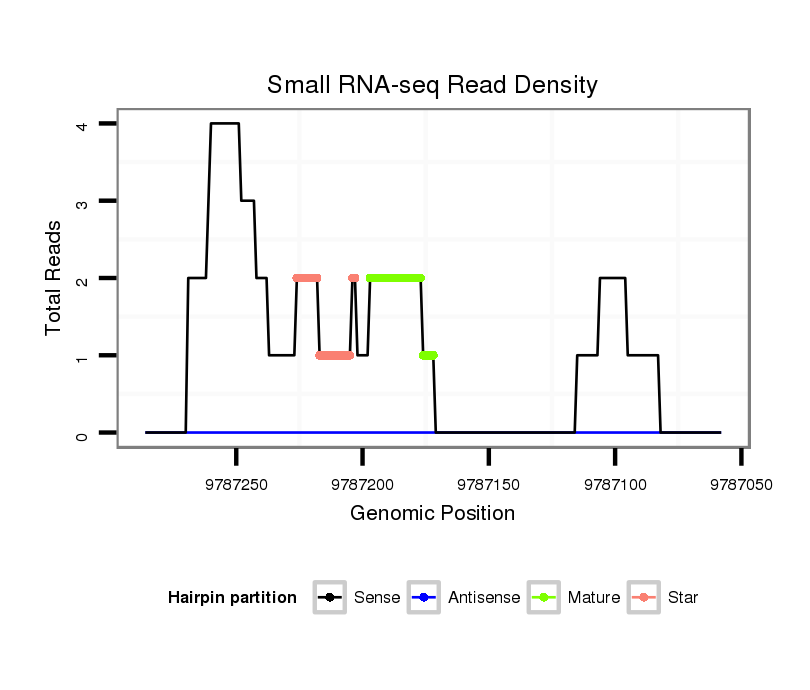 Small RNA-seq Read Density

Total Reads

4
3
2
1
0

9787250
9787200
9787150
9787100
9787050

Genomic Position

Hairpin partition
Sense
Antisense
Mature
Star